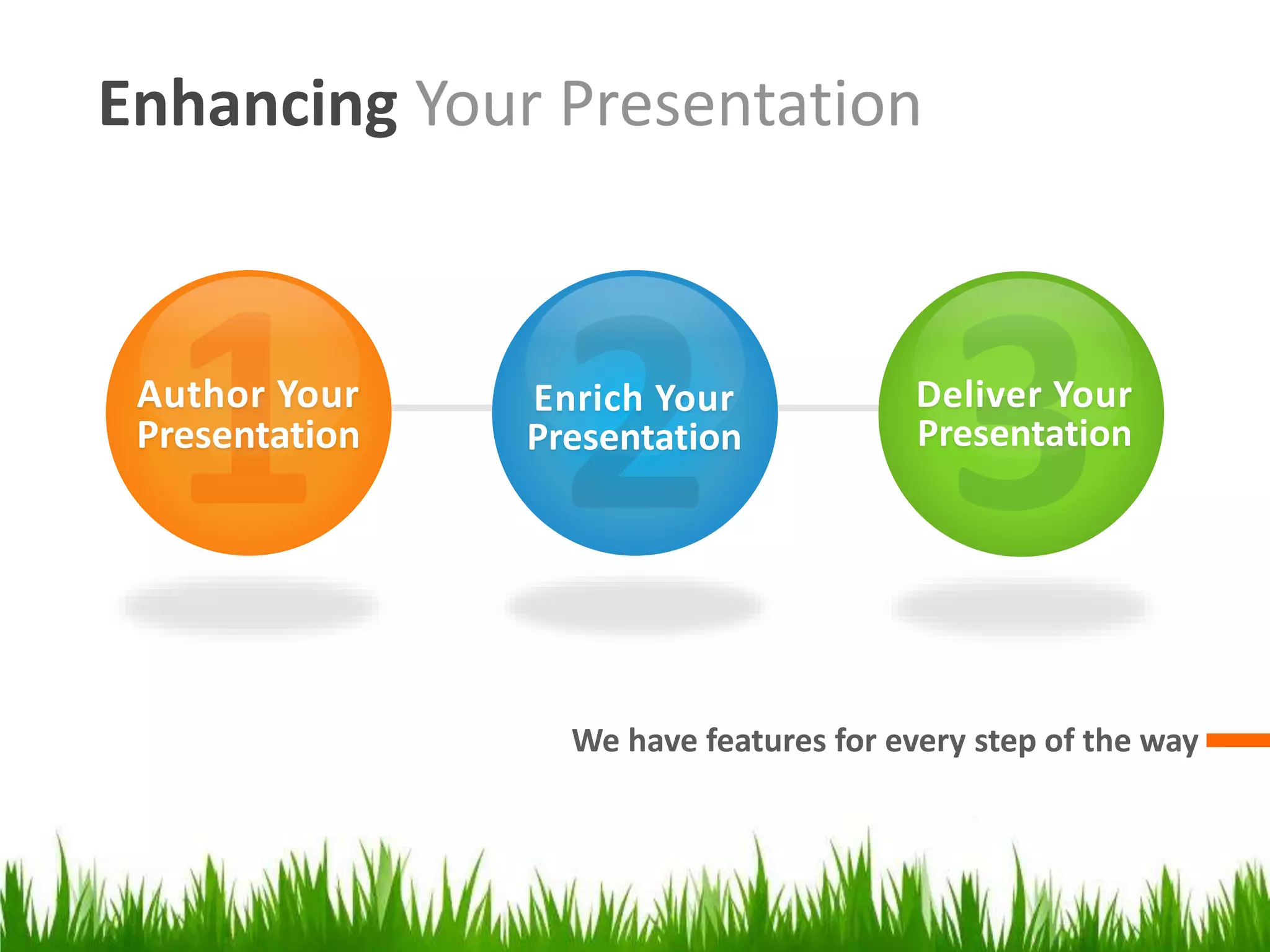 Enhancing Your Presentation

1
Author Your Presentation

2
Enrich Your Presentation

3
Deliver Your Presentation

We have features for every step of the way